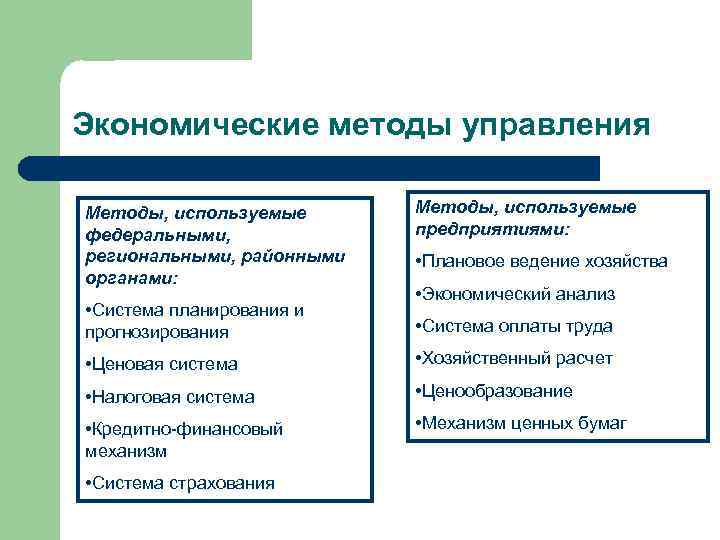 Экономические методы управления

Методы, используемые федеральными, региональными, районными органами:

•Система планирования и прогнозирования

•Ценовая система

•Налоговая система

•Кредитно-финансовый механизм

•Система страхования

Методы, используемые предприятиями:

•Плановое ведение хозяйства

•Экономический анализ

•Система оплаты труда

•Хозяйственный расчет

•Ценообразование

•Механизм ценных бумаг